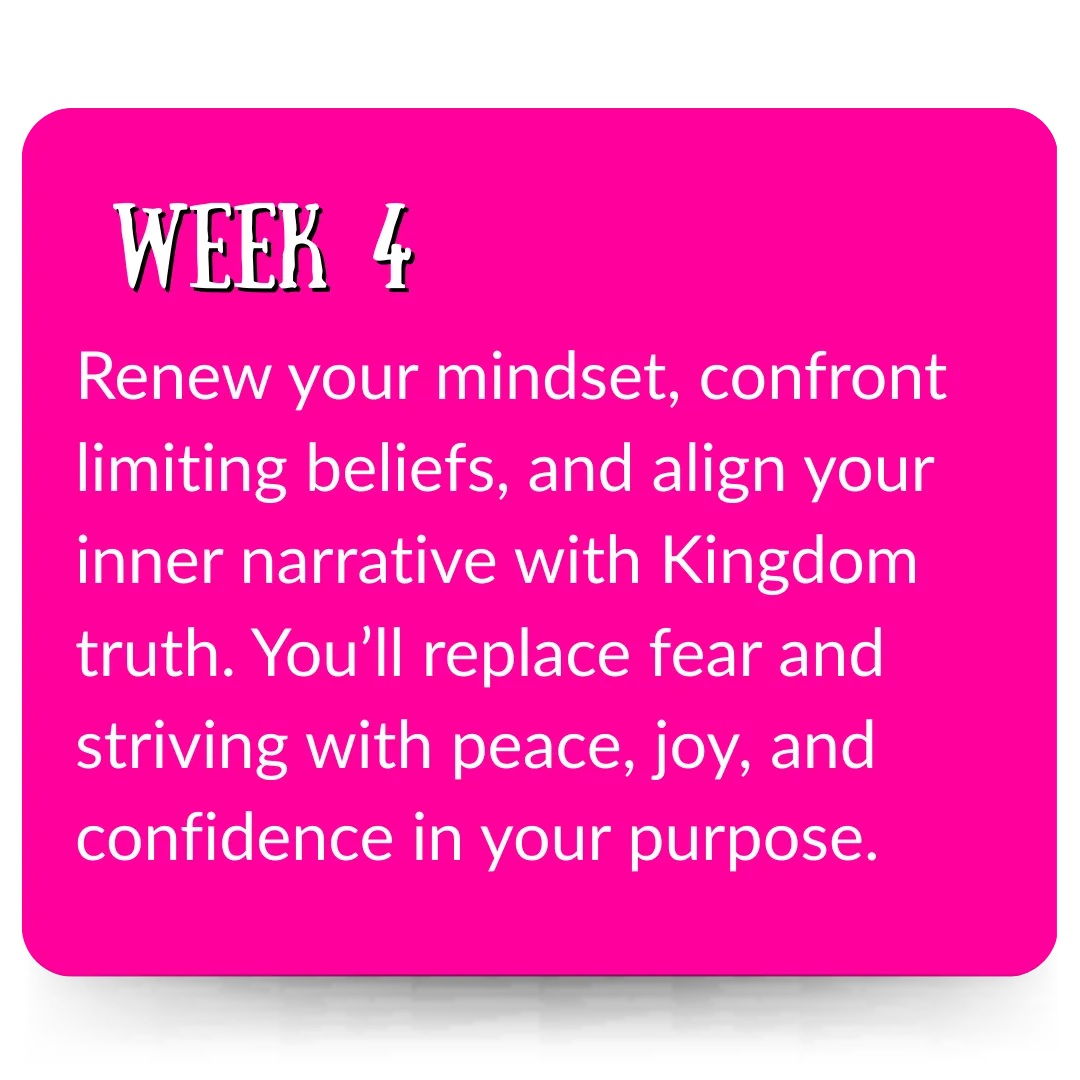 WEEK 4

Renew your mindset, confront limiting beliefs, and align your inner narrative with Kingdom truth. You’ll replace fear and striving with peace, joy, and confidence in your purpose.